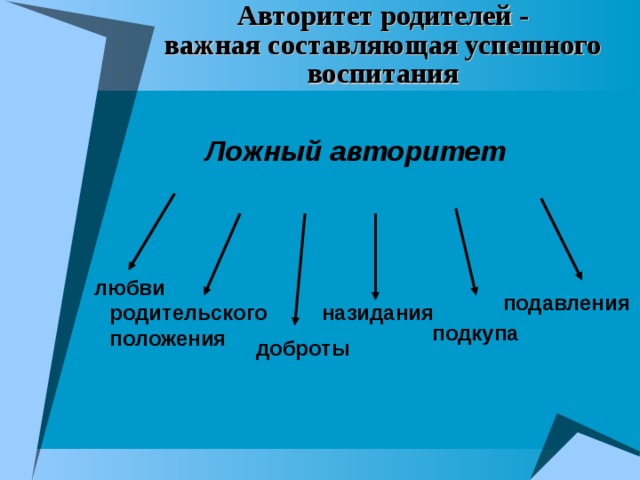 Авторитет родителей -
важная составляющая успешного воспитания

Ложный авторитет

любви

родительского положения

доброты

назидания

подкупа

подавления